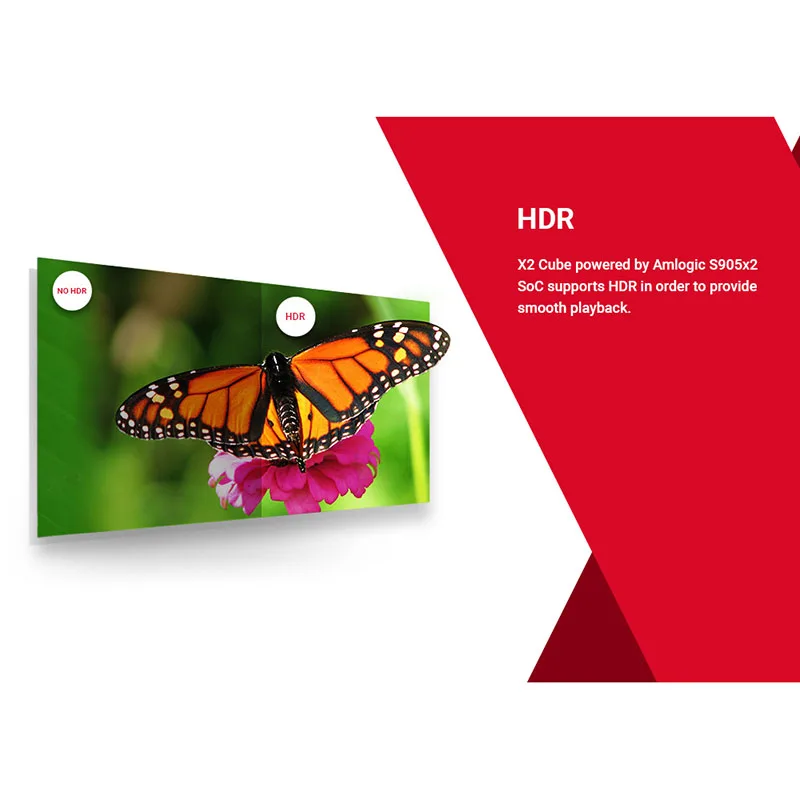 NO HDR

HDR

HDR

X2 Cube powered by Amlogic S905x2 SoC supports HDR in order to provide smooth playback.